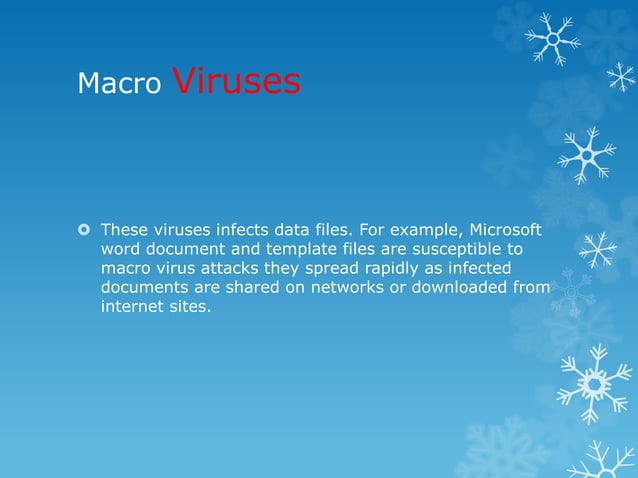 Macro Viruses

These viruses infects data files. For example, Microsoft word document and template files are susceptible to macro virus attacks they spread rapidly as infected documents are shared on networks or downloaded from internet sites.